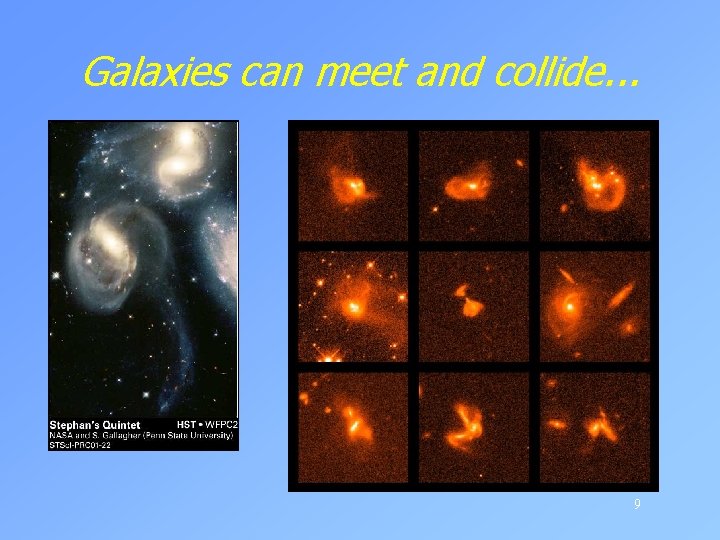 Galaxies can meet and collide...

Stephan's Quintet HST • WFPC2
NASA and S. Gallagher (Penn State University)
STScI-PRC01-22

9